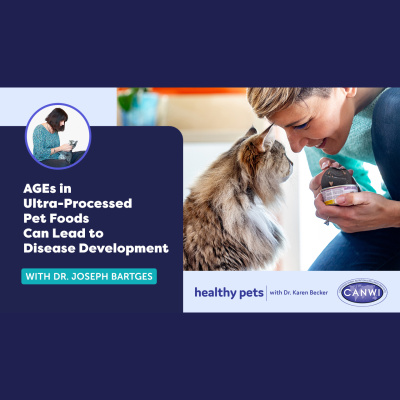 AGEs in Ultra-Processed Pet Foods Can Lead to Disease Development

WITH DR. JOSEPH BARTGES

healthy pets | with Dr. Karen Becker

CANWI